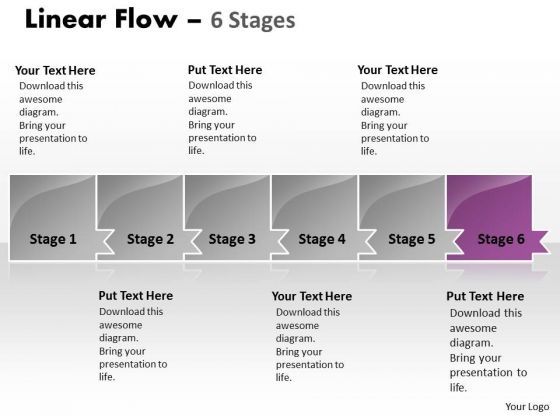 Linear Flow – 6 Stages

Your Text Here
Download this awesome diagram.
Bring your presentation to life.

Put Text Here
Download this awesome diagram.
Bring your presentation to life.

Your Text Here
Download this awesome diagram.
Bring your presentation to life.

Stage 1

Stage 2

Stage 3

Stage 4

Stage 5

Stage 6

Put Text Here
Download this awesome diagram.
Bring your presentation to life.

Your Text Here
Download this awesome diagram.
Bring your presentation to life.

Put Text Here
Download this awesome diagram.
Bring your presentation to life.

Your Logo